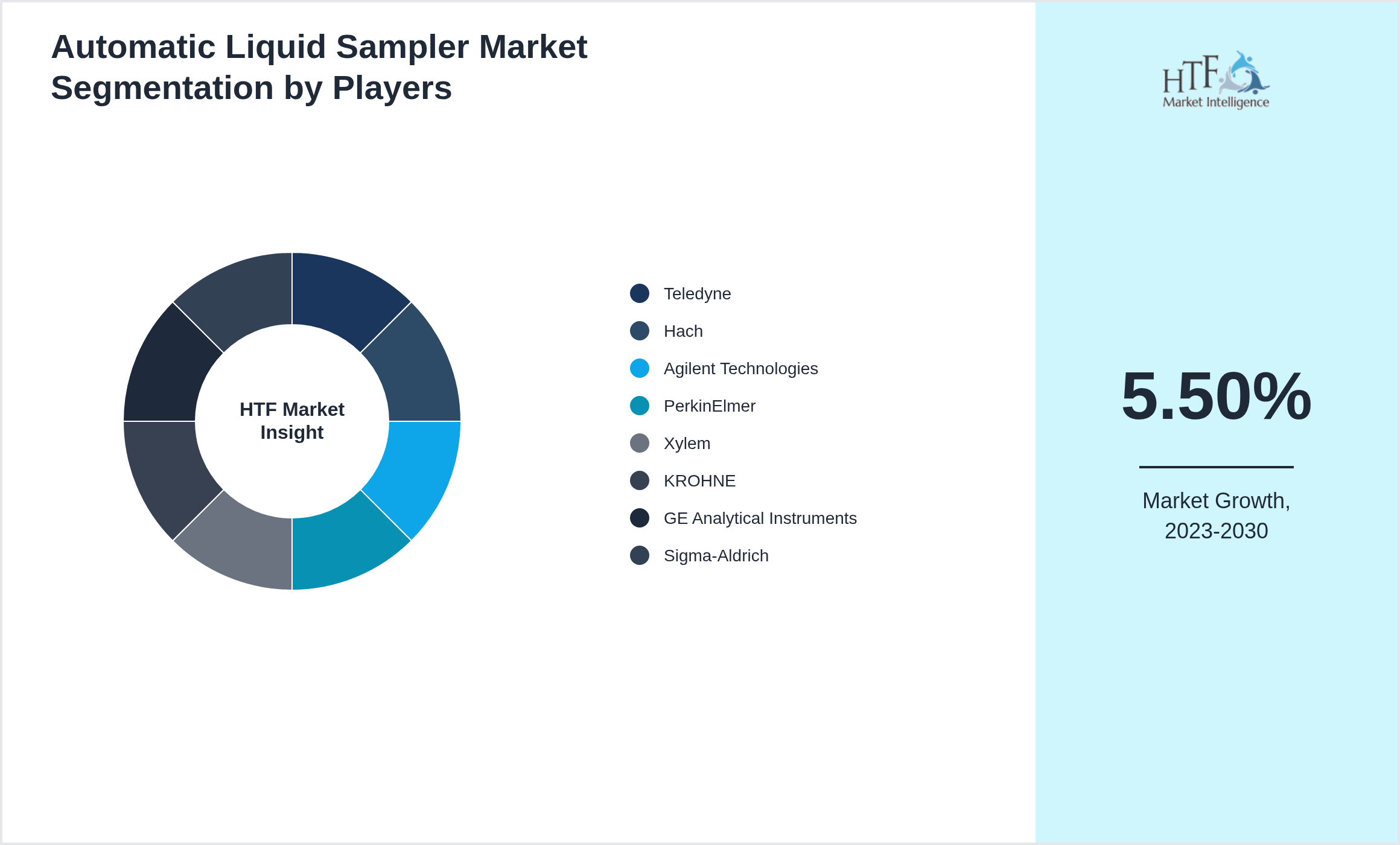 Automatic Liquid Sampler Market Segmentation by Players

HTF Market Insight

Teledyne
Hach
Agilent Technologies
PerkinElmer
Xylem
KROHNE
GE Analytical Instruments
Sigma-Aldrich

HTF Market Intelligence

5.50%

Market Growth, 2023-2030